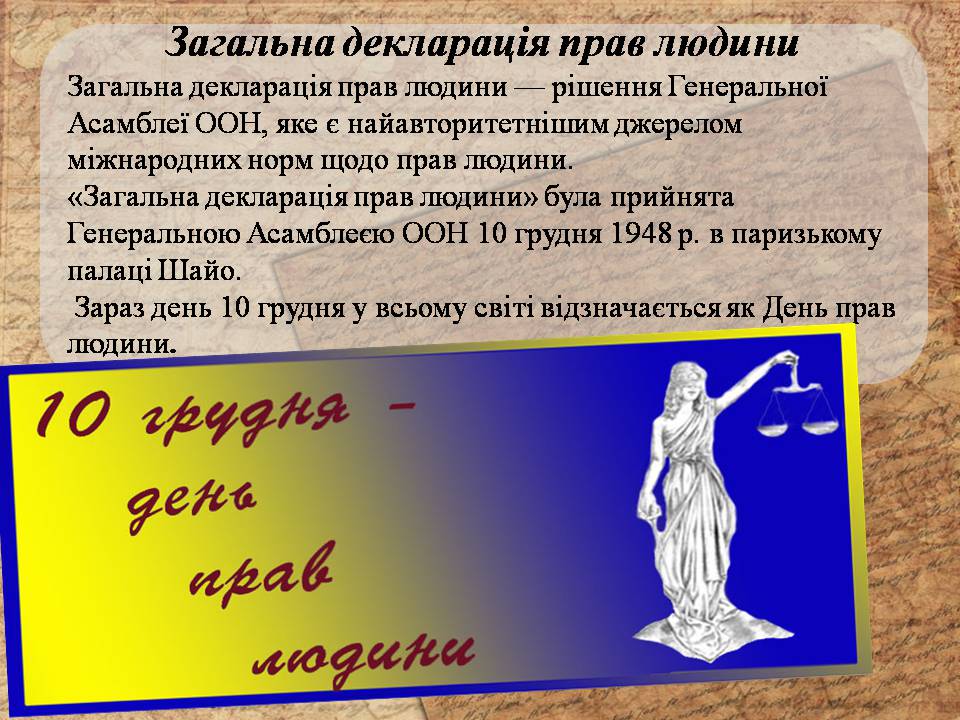 Загальна декларація прав людини

Загальна декларація прав людини — рішення Генеральної Асамблеї ООН, яке є найавторитетнішим джерелом міжнародних норм щодо прав людини.
«Загальна декларація прав людини» була прийнята Генеральною Асамблеєю ООН 10 грудня 1948 р. в паризькому палаці Шайо.
Зараз день 10 грудня у всьому світі відзначається як День прав людини.

10 грудня – день прав людини